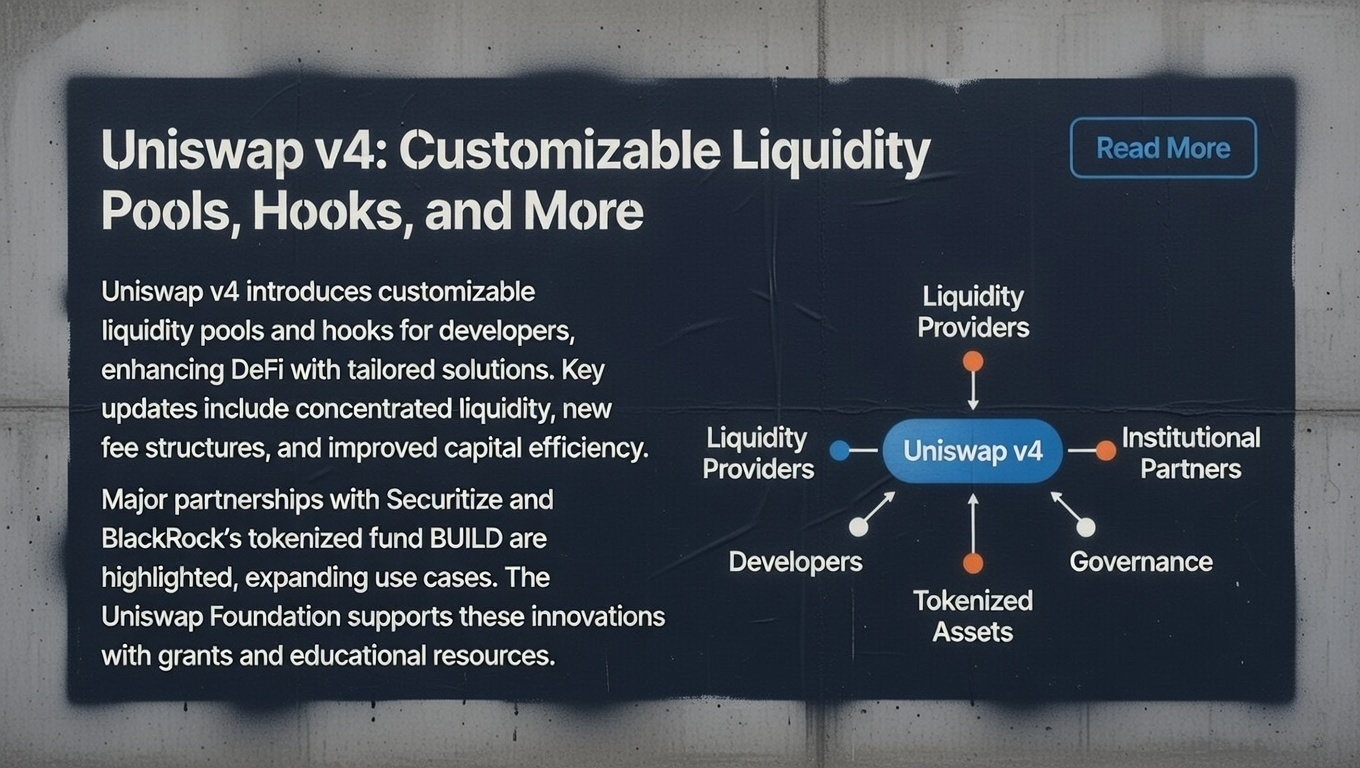 Uniswap v4: Customizable Liquidity Pools, Hooks, and More

Read More

Uniswap v4 introduces customizable liquidity pools and hooks for developers, enhancing DeFi with tailored solutions. Key updates include concentrated liquidity, new fee structures, and improved capital efficiency.

Major partnerships with Securitize and BlackRock's tokenized fund BUILD are highlighted, expanding use cases. The Uniswap Foundation supports these innovations with grants and educational resources.

Liquidity Providers

Liquidity Providers

Uniswap v4

Institutional Partners

Developers

Tokenized Assets

Governance